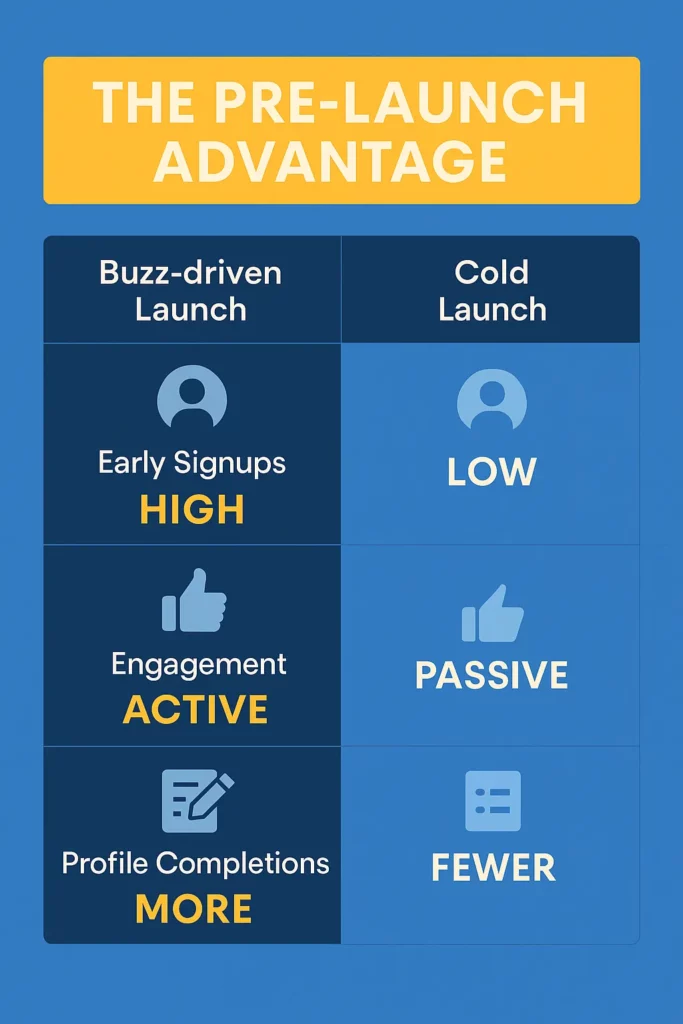 THE PRE-LAUNCH ADVANTAGE

| Buzz-driven Launch | Cold Launch |
|---|---|
| Early Signups HIGH | LOW |
| Engagement ACTIVE | PASSIVE |
| Profile Completions MORE | FEWER |